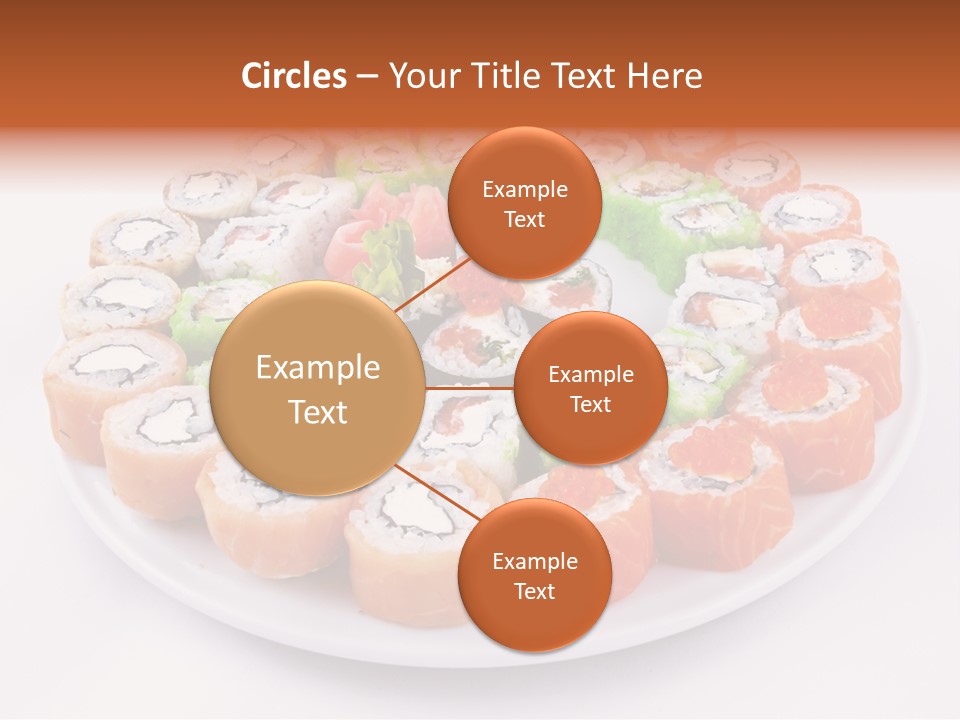 Circles – Your Title Text Here

Example Text

Example Text

Example Text

Example Text